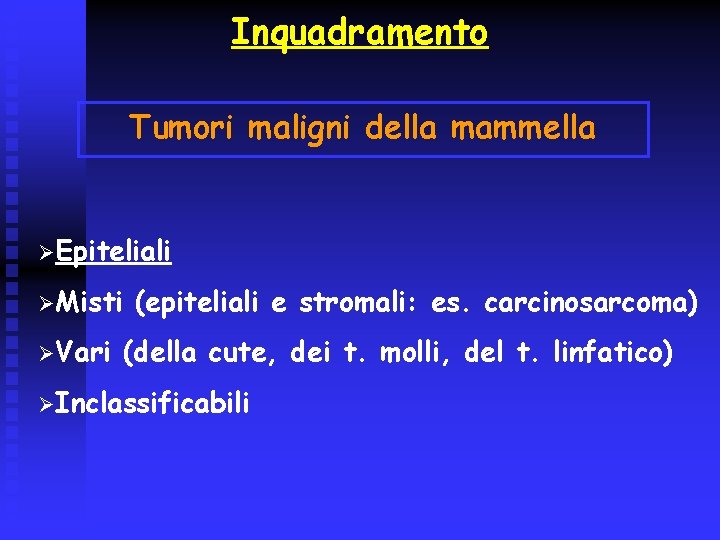 Inquadramento

Tumori maligni della mammella

➢Epiteliali

➢Misti (epiteliali e stromali: es. carcinosarcoma)

➢Vari (della cute, dei t. molli, del t. linfatico)

➢Inclassificabili